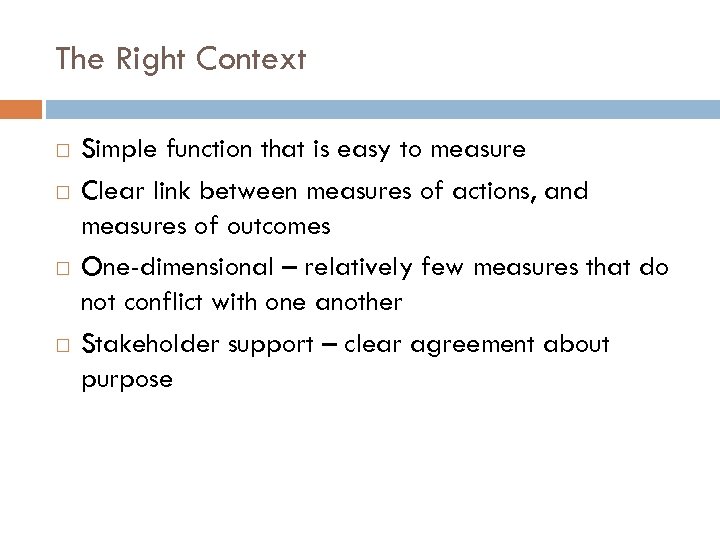 The Right Context

□ Simple function that is easy to measure
□ Clear link between measures of actions, and measures of outcomes
□ One-dimensional – relatively few measures that do not conflict with one another
□ Stakeholder support – clear agreement about purpose